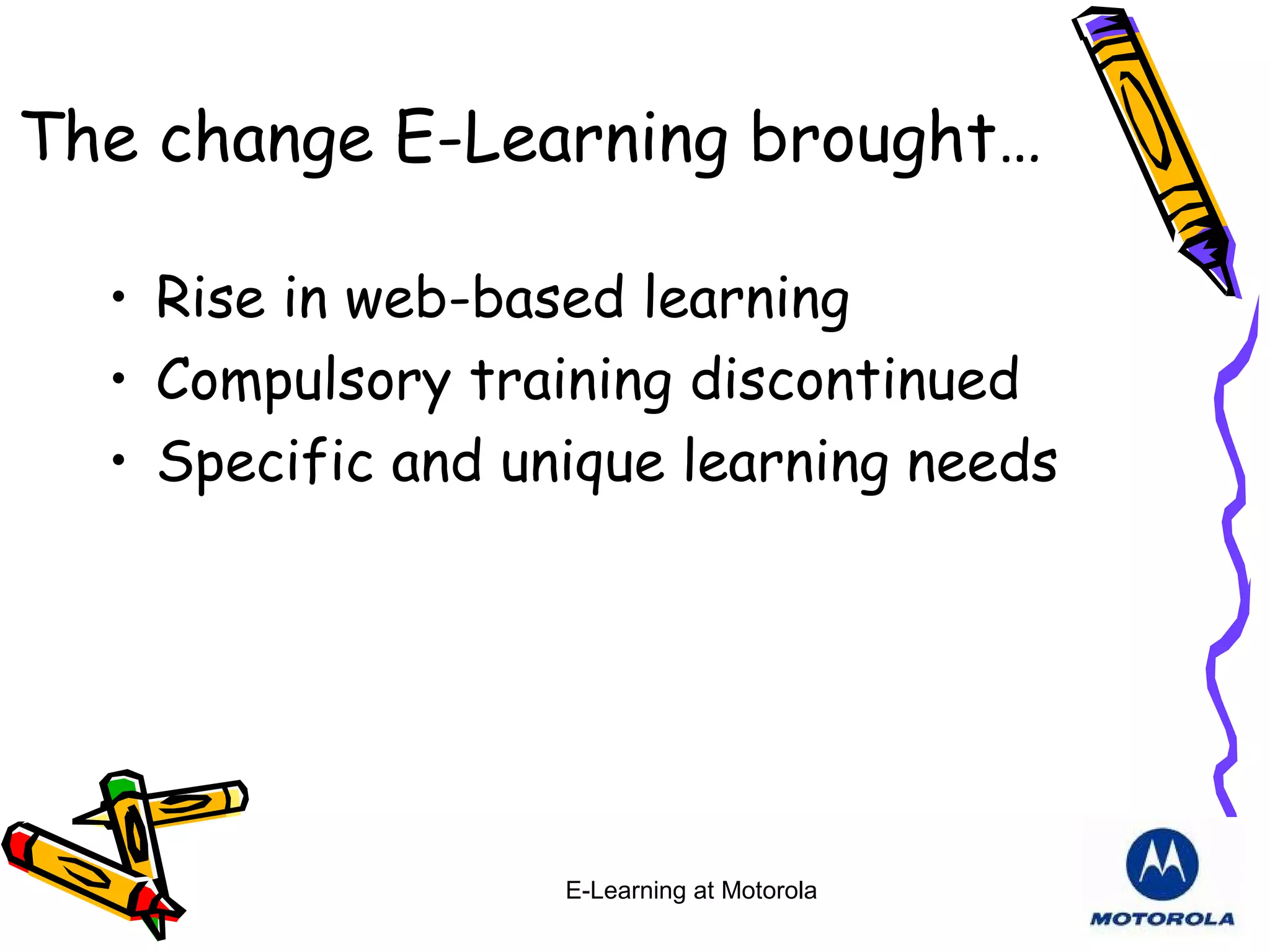 The change E-Learning brought…

• Rise in web-based learning
• Compulsory training discontinued
• Specific and unique learning needs

E-Learning at Motorola

MOTOROLA